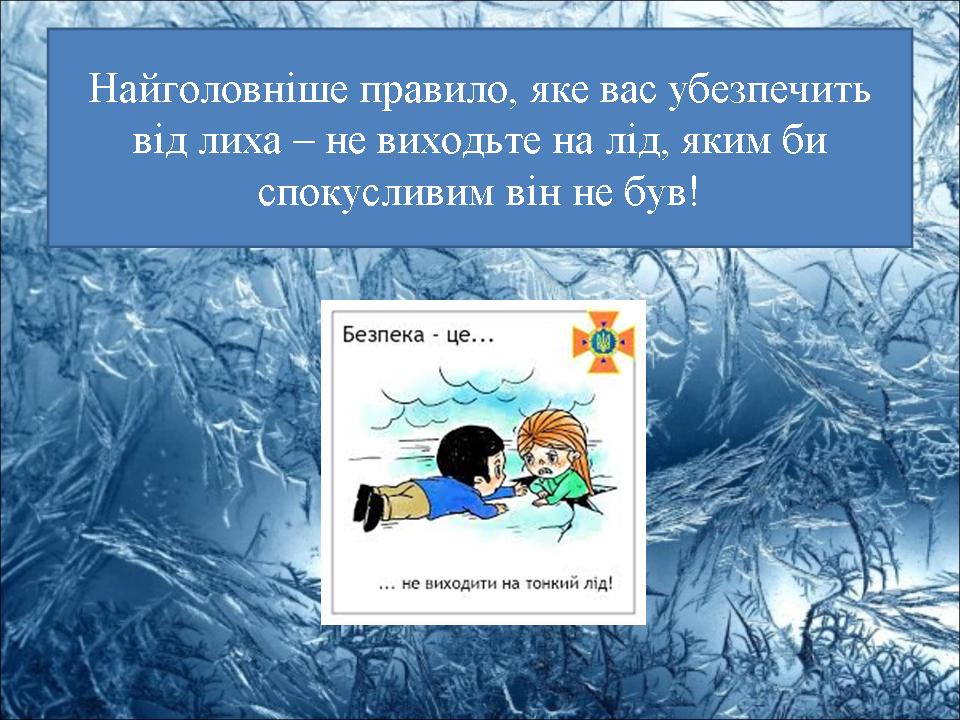 Найголовніше правило, яке вас убезпечить від лиха – не виходьте на лід, яким би спокусливим він не був!

Безпека - це...

... не виходити на тонкий лід!